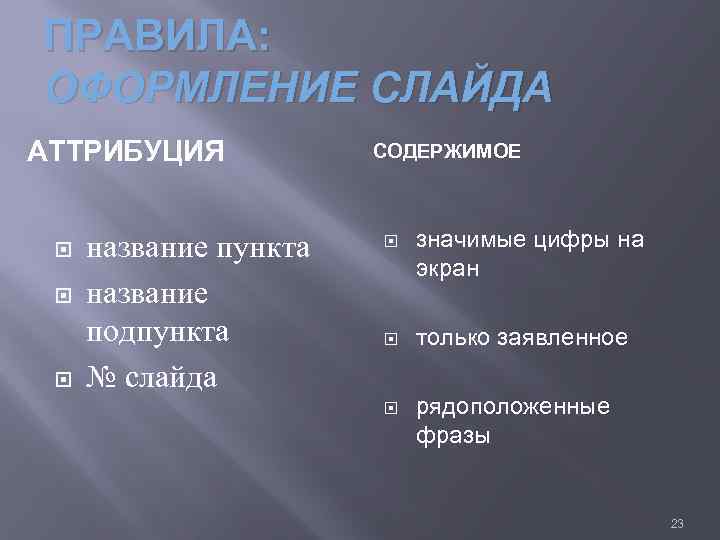 ПРАВИЛА:
ОФОРМЛЕНИЕ СЛАЙДА

АТТРИБУЦИЯ

название пункта
название подпункта
№ слайда

СОДЕРЖИМОЕ

значимые цифры на экран

только заявленное

рядоположенные фразы

23